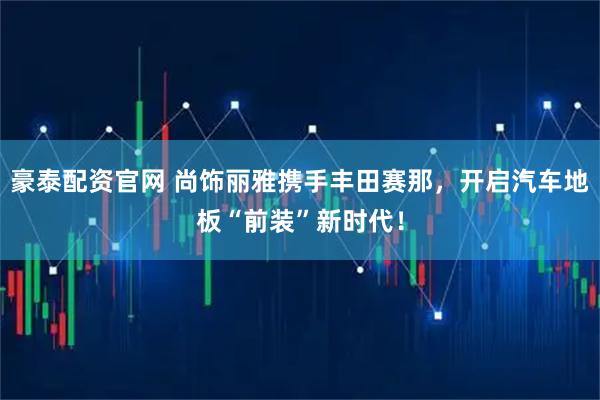 豪泰配资官网 尚饰丽雅携手丰田赛那，开启汽车地板“前装”新时代！